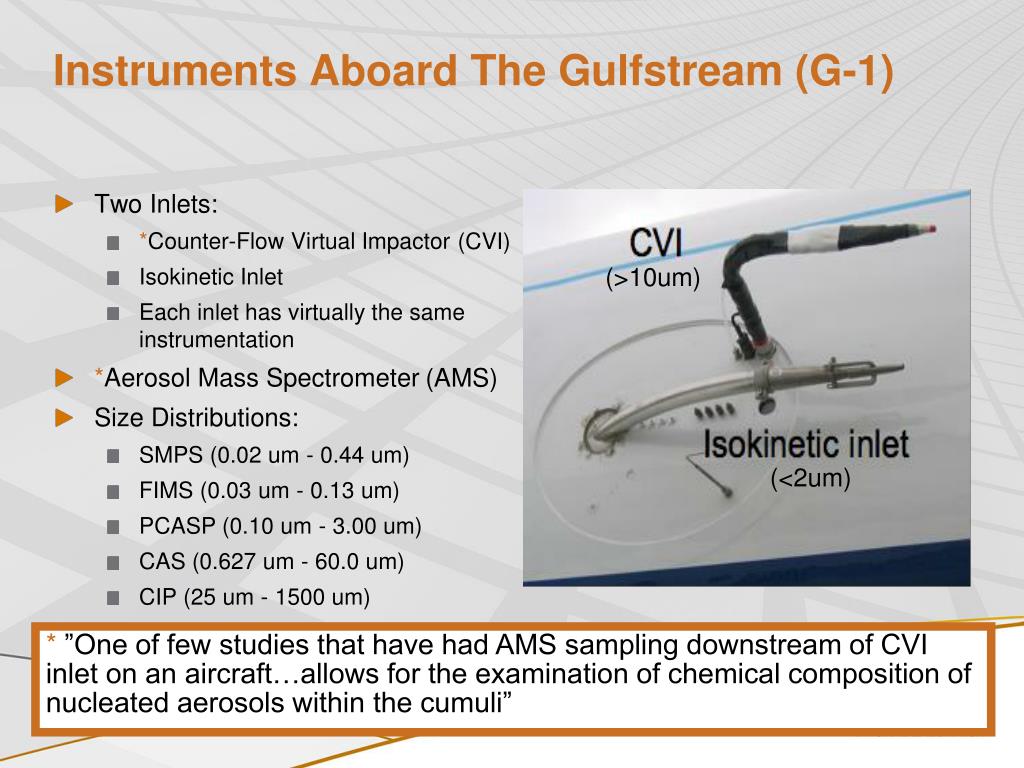 Instruments Aboard The Gulfstream (G-1)

Two Inlets:
*Counter-Flow Virtual Impactor (CVI)
Isokinetic Inlet
Each inlet has virtually the same instrumentation
*Aerosol Mass Spectrometer (AMS)
Size Distributions:
SMPS (0.02 um - 0.44 um)
FIMS (0.03 um - 0.13 um)
PCASP (0.10 um - 3.00 um)
CAS (0.627 um - 60.0 um)
CIP (25 um - 1500 um)

CVI
(>10um)
Isokinetic inlet
(<2um)

* ”One of few studies that have had AMS sampling downstream of CVI inlet on an aircraft…allows for the examination of chemical composition of nucleated aerosols within the cumuli”